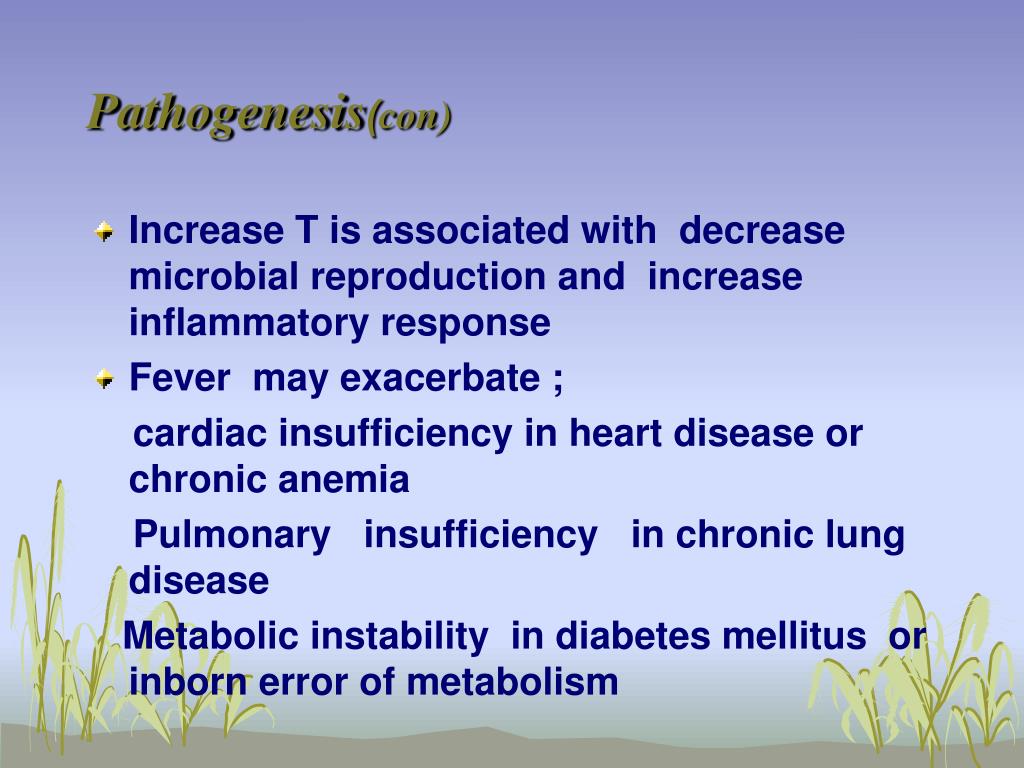 Pathogenesis(con)

Increase T is associated with decrease microbial reproduction and increase inflammatory response

Fever may exacerbate ;

cardiac insufficiency in heart disease or chronic anemia

Pulmonary insufficiency in chronic lung disease

Metabolic instability in diabetes mellitus or inborn error of metabolism